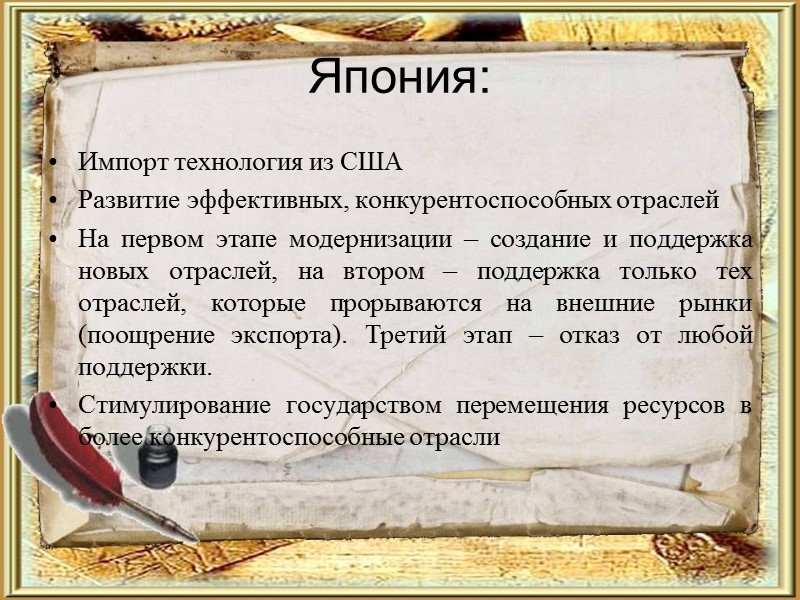 Япония:

• Импорт технология из США
• Развитие эффективных, конкурентоспособных отраслей
• На первом этапе модернизации – создание и поддержка новых отраслей, на втором – поддержка только тех отраслей, которые прорываются на внешние рынки (поощрение экспорта). Третий этап – отказ от любой поддержки.
• Стимулирование государством перемещения ресурсов в более конкурентоспособные отрасли